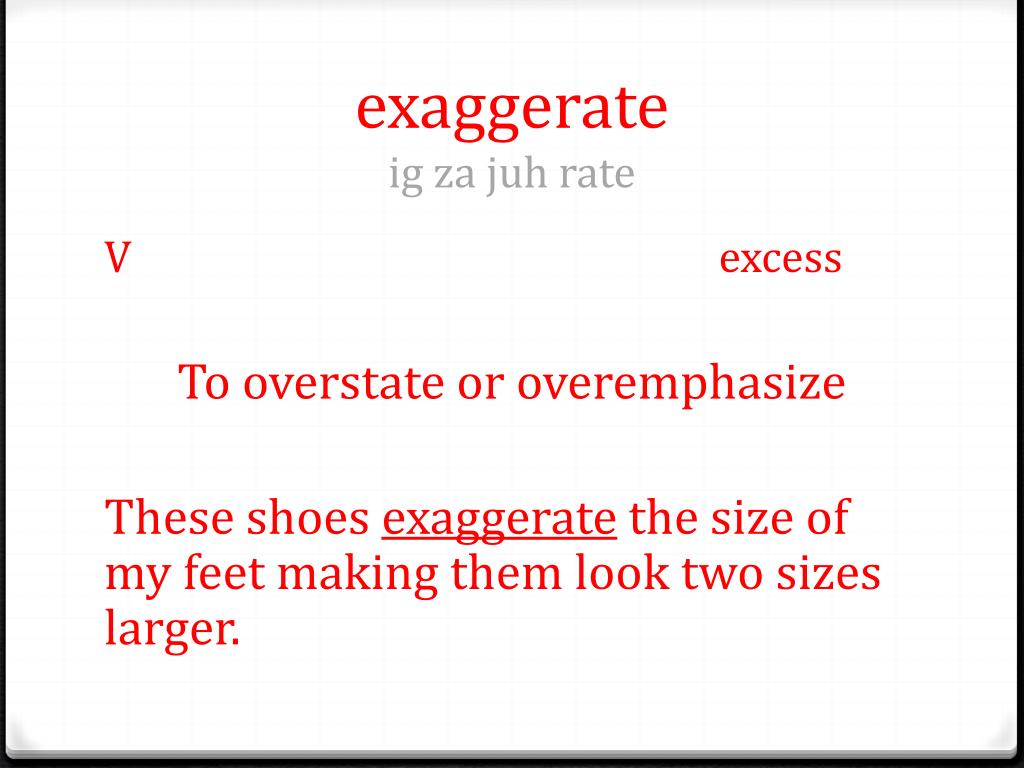 exaggerate
ig za juh rate

V excess

To overstate or overemphasize

These shoes exaggerate the size of my feet making them look two sizes larger.